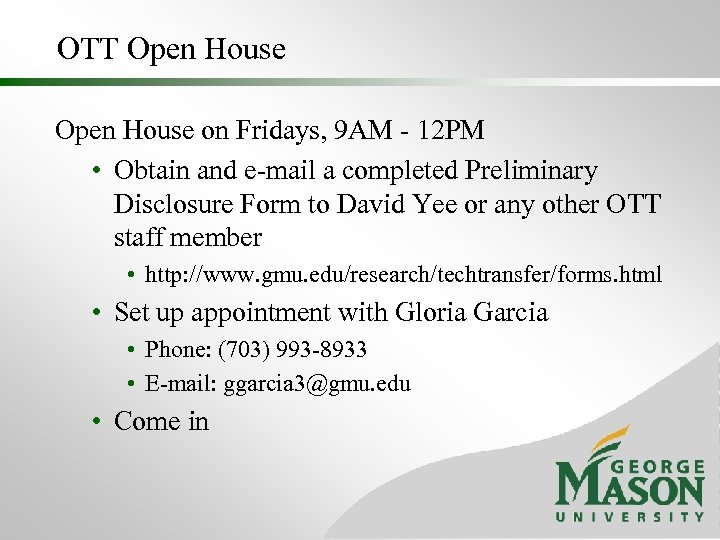 OTT Open House

Open House on Fridays, 9AM - 12PM

• Obtain and e-mail a completed Preliminary Disclosure Form to David Yee or any other OTT staff member
  • http://www.gmu.edu/research/techtransfer/forms.html
• Set up appointment with Gloria Garcia
  • Phone: (703) 993-8933
  • E-mail: ggarcia3@gmu.edu
• Come in

GEORGE MASON UNIVERSITY